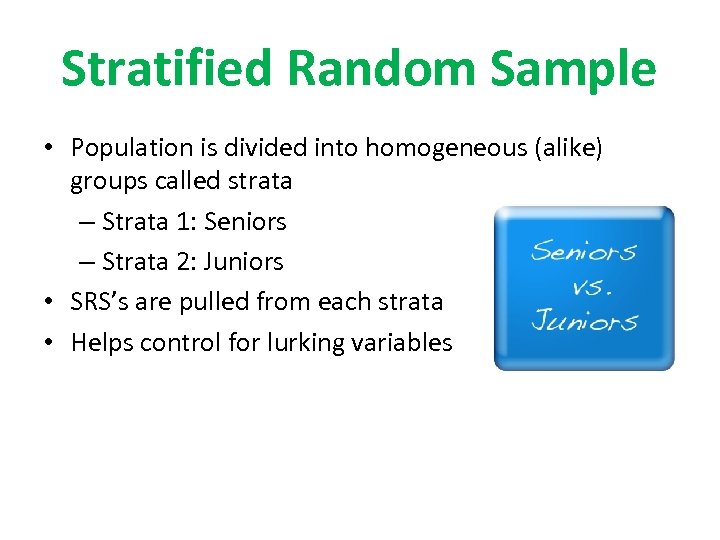 Stratified Random Sample

• Population is divided into homogeneous (alike) groups called strata
  – Strata 1: Seniors
  – Strata 2: Juniors
• SRS's are pulled from each strata
• Helps control for lurking variables

Seniors vs. Juniors